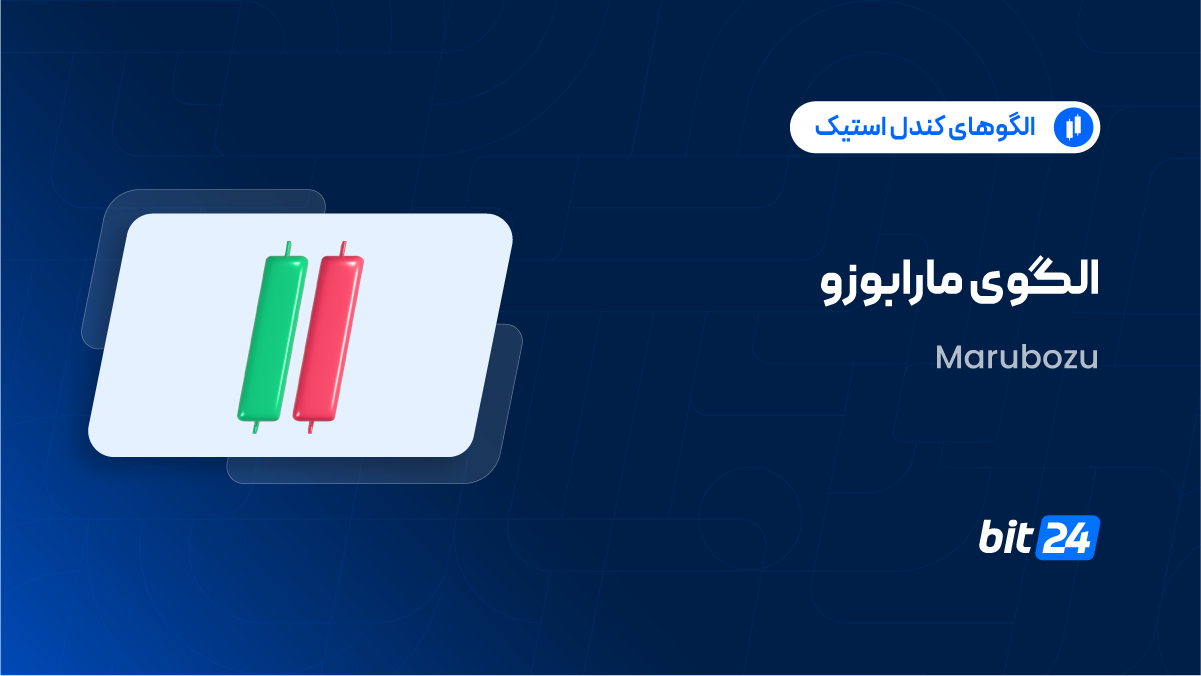 الگوهای کندل استیک

الگوی مارابوزو

Marubozu

bit24